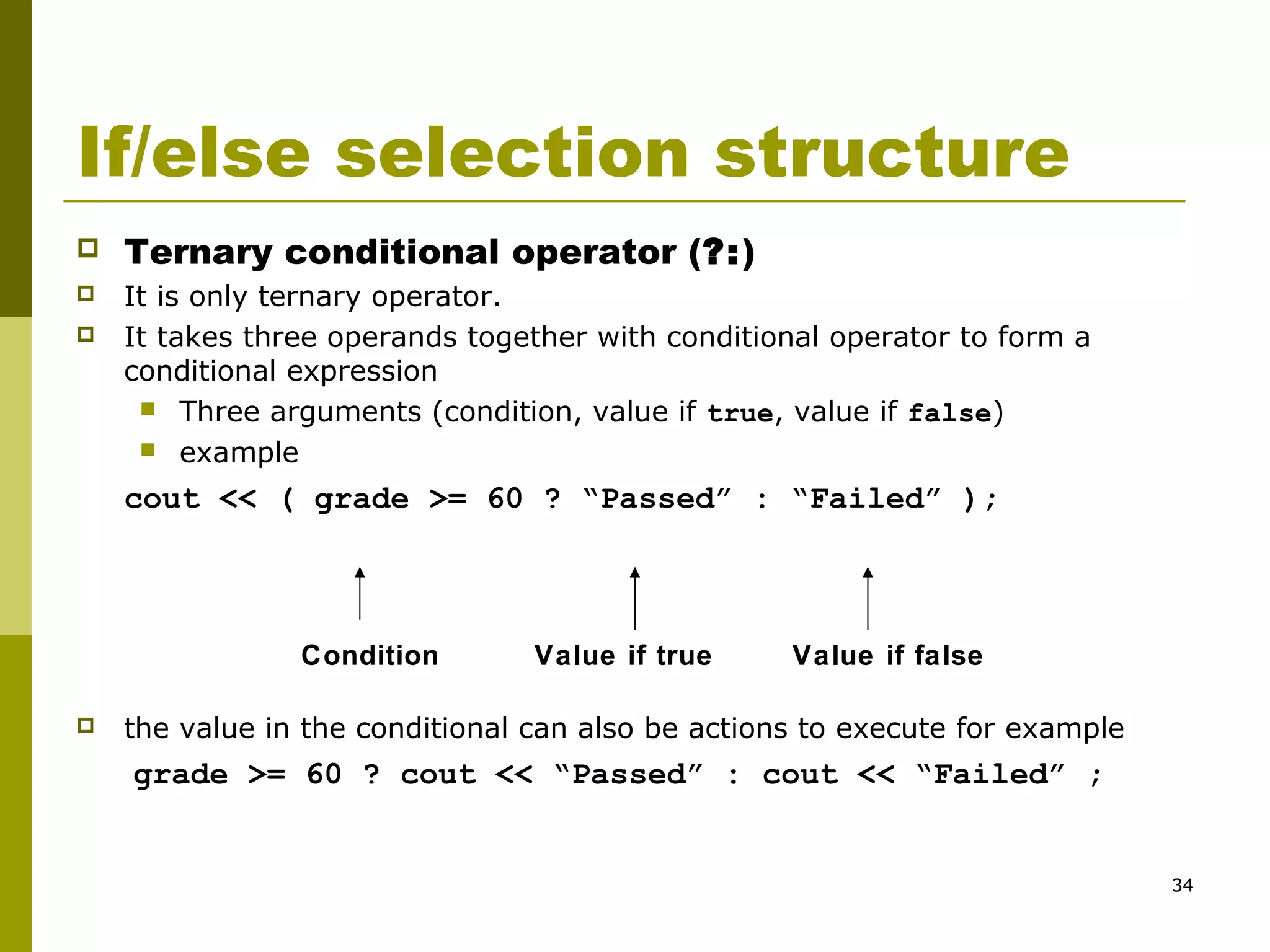 If/else selection structure

Ternary conditional operator (?:)

It is only ternary operator.

It takes three operands together with conditional operator to form a conditional expression

Three arguments (condition, value if true, value if false)

example

cout << ( grade >= 60 ? “Passed” : “Failed” );

Condition

Value if true

Value if false

the value in the conditional can also be actions to execute for example

grade >= 60 ? cout << “Passed” : cout << “Failed” ;

34